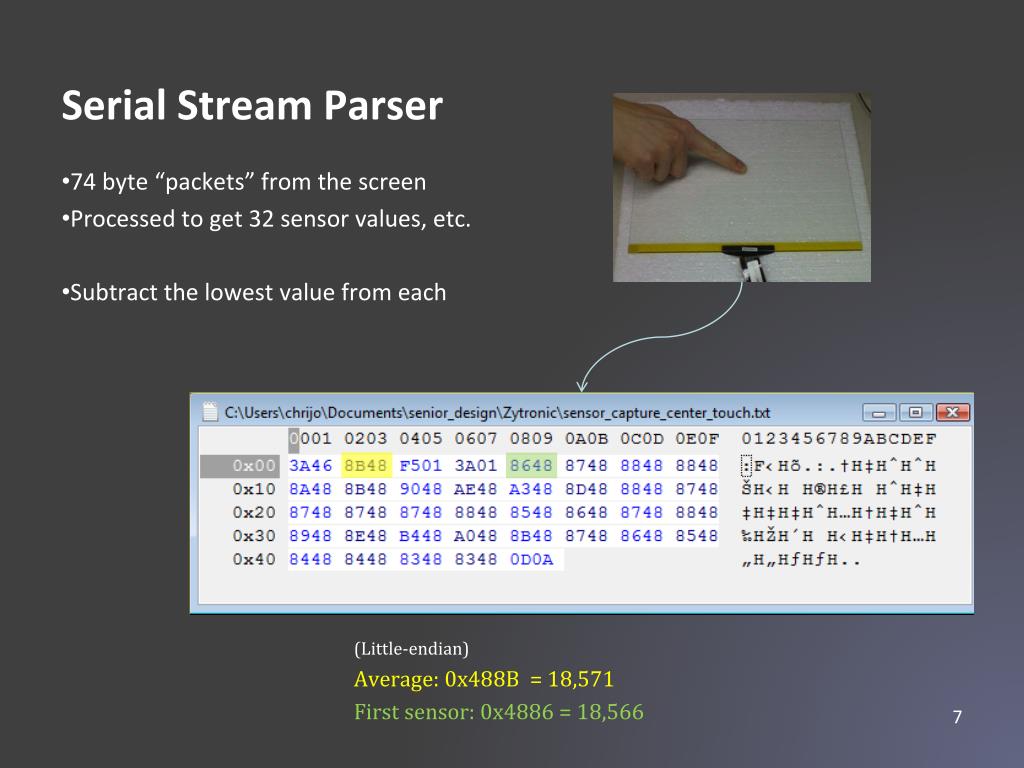 Serial Stream Parser

•74 byte “packets” from the screen
•Processed to get 32 sensor values, etc.

•Subtract the lowest value from each

C:\Users\chrijo\Documents\senior_design\Zytronic\sensor_capture_center_touch.txt

| | 0001 | 0203 | 0405 | 0607 | 0809 | 0A0B | 0C0D | 0E0F | 0123456789ABCDEF |
|---|---|---|---|---|---|---|---|---|---|
| 0x00 | 3A46 | 8B48 | F501 | 3A01 | 8648 | 8748 | 8848 | 8848 | :F‹Hõ.:.†H‡HˆHˆH |
| 0x10 | 8A48 | 8B48 | 9048 | AE48 | A348 | 8D48 | 8848 | 8748 | ŠH‹H H®H£H HˆH‡H |
| 0x20 | 8748 | 8748 | 8748 | 8848 | 8548 | 8648 | 8748 | 8848 | ‡H‡H‡HˆH…H†H‡HˆH |
| 0x30 | 8948 | 8E48 | B448 | A048 | 8B48 | 8748 | 8648 | 8548 | ‰HŽH´H H‹H‡H†H…H |
| 0x40 | 8448 | 8448 | 8348 | 8348 | 0D0A | | | | „H„HƒHƒH.. |

(Little-endian)
Average: 0x488B = 18,571
First sensor: 0x4886 = 18,566

7